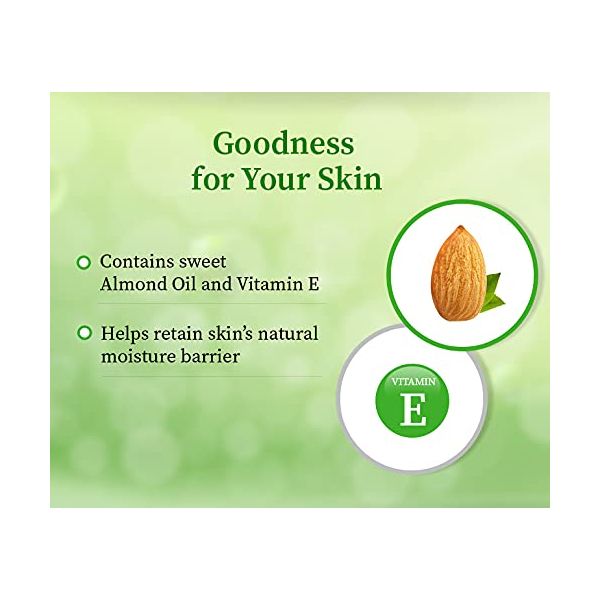 Goodness for Your Skin

Contains sweet Almond Oil and Vitamin E

Helps retain skin's natural moisture barrier

VITAMIN
E